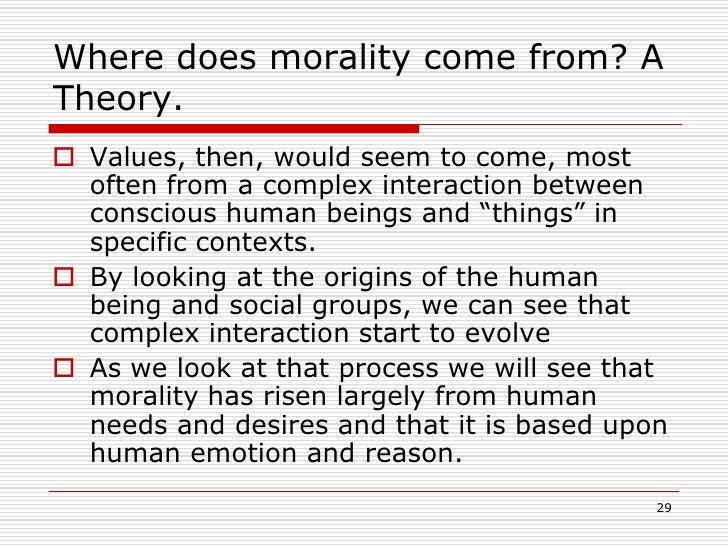 Where does morality come from? A Theory.

Values, then, would seem to come, most often from a complex interaction between conscious human beings and “things” in specific contexts.

By looking at the origins of the human being and social groups, we can see that complex interaction start to evolve

As we look at that process we will see that morality has risen largely from human needs and desires and that it is based upon human emotion and reason.

29